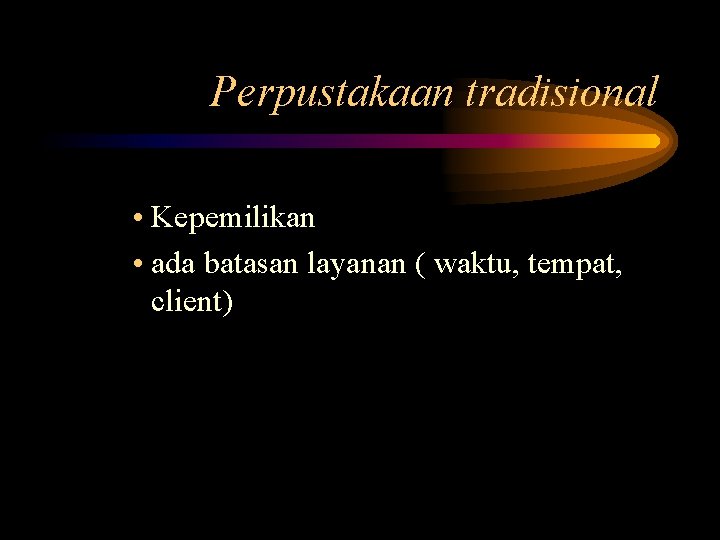 Perpustakaan tradisional

• Kepemilikan
• ada batasan layanan ( waktu, tempat, client)